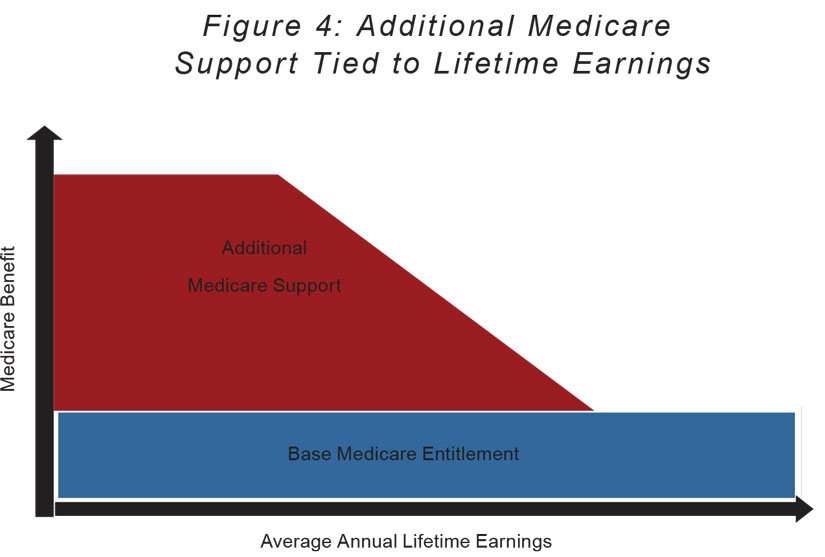 Figure 4: Additional Medicare Support Tied to Lifetime Earnings

Medicare Benefit

Additional Medicare Support

Base Medicare Entitlement

Average Annual Lifetime Earnings